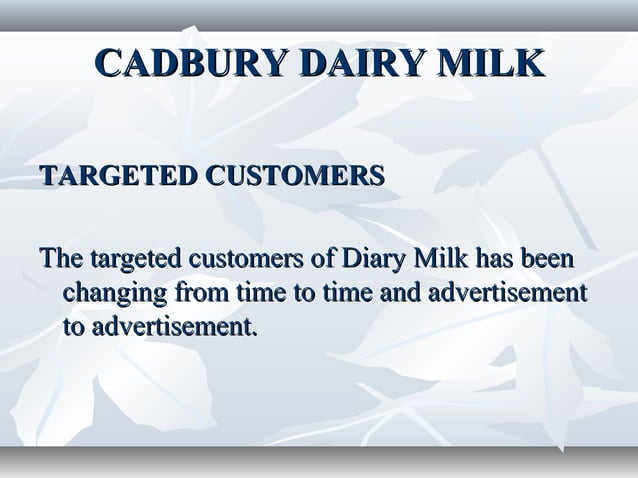 CADBURY DAIRY MILK

TARGETED CUSTOMERS

The targeted customers of Diary Milk has been changing from time to time and advertisement to advertisement.